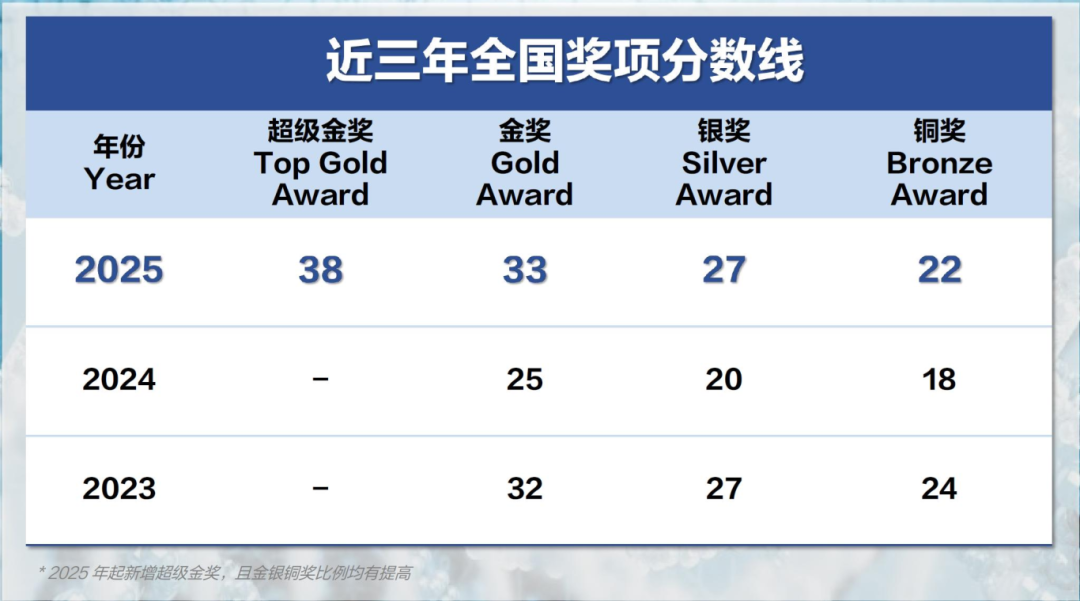 近三年全国奖项分数线

| 年份 Year | 超级金奖 Top Gold Award | 金奖 Gold Award | 银奖 Silver Award | 铜奖 Bronze Award |
|---|---|---|---|---|
| 2025 | 38 | 33 | 27 | 22 |
| 2024 | – | 25 | 20 | 18 |
| 2023 | – | 32 | 27 | 24 |

* 2025 年起新增超级金奖，且金银铜奖比例均有提高